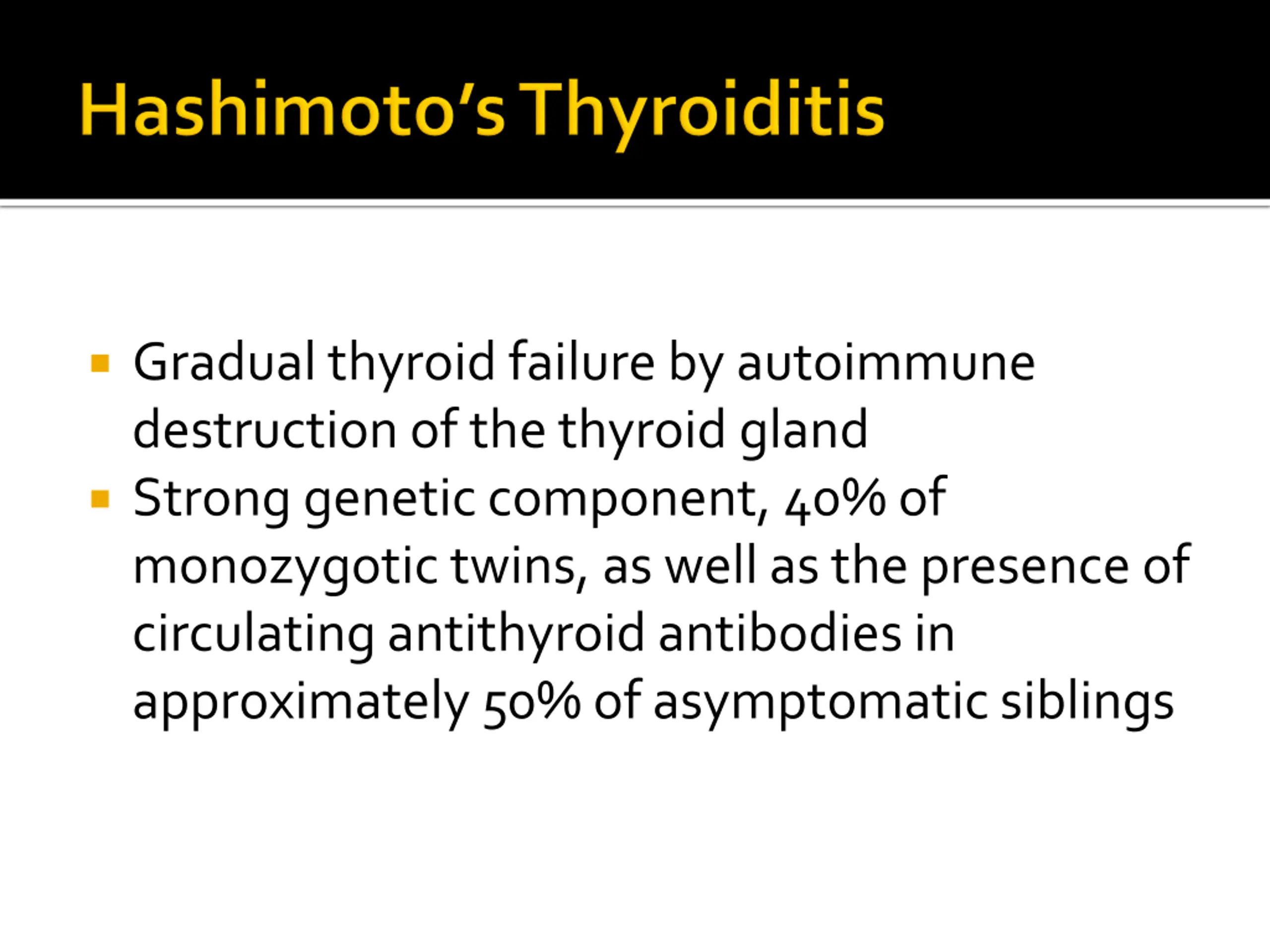 Hashimoto's Thyroiditis

- Gradual thyroid failure by autoimmune destruction of the thyroid gland
- Strong genetic component, 40% of monozygotic twins, as well as the presence of circulating antithyroid antibodies in approximately 50% of asymptomatic siblings